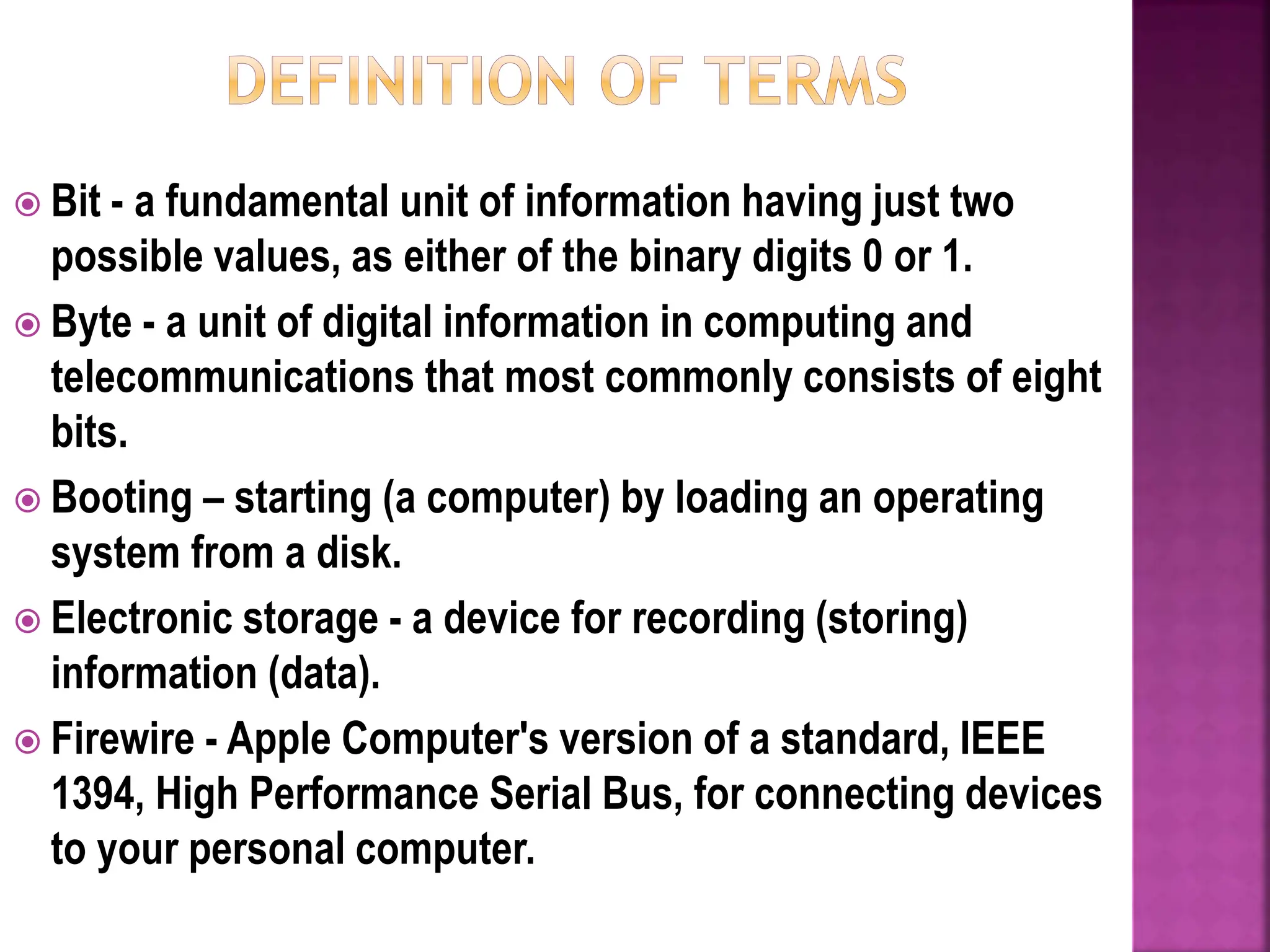 DEFINITION OF TERMS

Bit - a fundamental unit of information having just two possible values, as either of the binary digits 0 or 1.

Byte - a unit of digital information in computing and telecommunications that most commonly consists of eight bits.

Booting – starting (a computer) by loading an operating system from a disk.

Electronic storage - a device for recording (storing) information (data).

Firewire - Apple Computer's version of a standard, IEEE 1394, High Performance Serial Bus, for connecting devices to your personal computer.